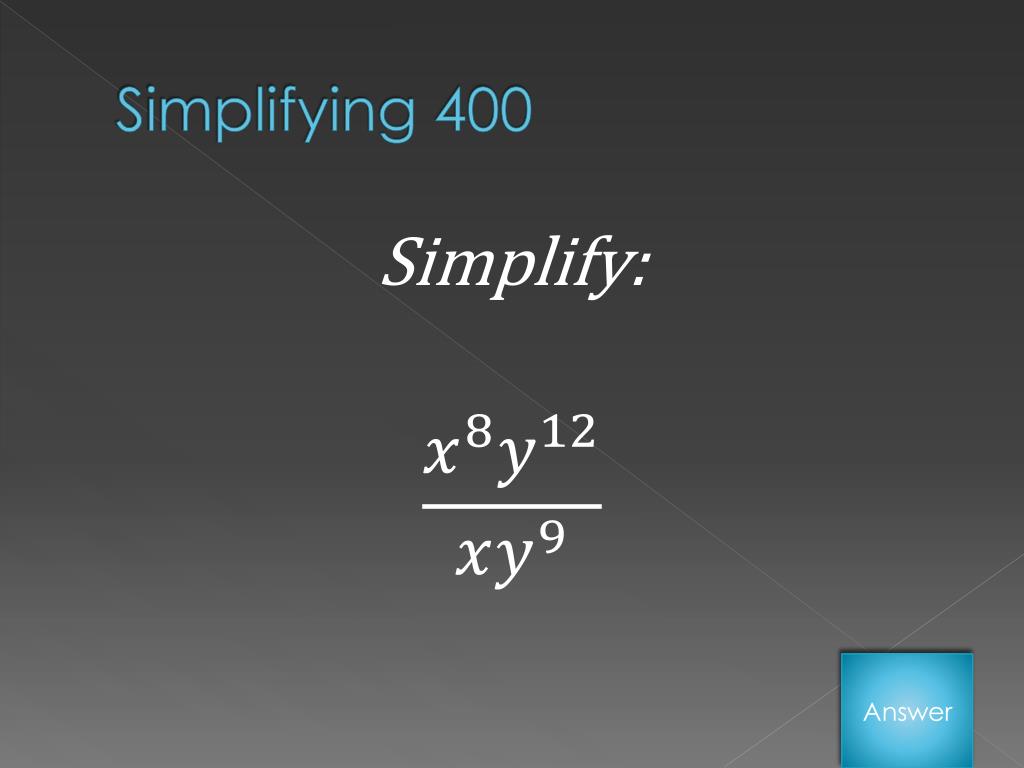 Simplifying 400

Simplify:

$\frac{x^8y^{12}}{xy^9}$

Answer